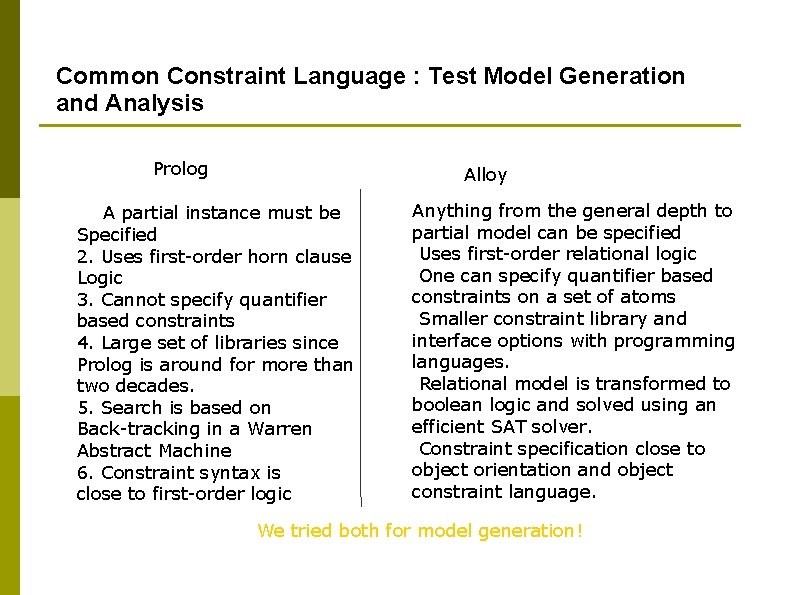 Common Constraint Language : Test Model Generation and Analysis

Prolog

A partial instance must be Specified
2. Uses first-order horn clause Logic
3. Cannot specify quantifier based constraints
4. Large set of libraries since Prolog is around for more than two decades.
5. Search is based on Back-tracking in a Warren Abstract Machine
6. Constraint syntax is close to first-order logic

Alloy

Anything from the general depth to partial model can be specified
Uses first-order relational logic
One can specify quantifier based constraints on a set of atoms
Smaller constraint library and interface options with programming languages.
Relational model is transformed to boolean logic and solved using an efficient SAT solver.
Constraint specification close to object orientation and object constraint language.

We tried both for model generation!